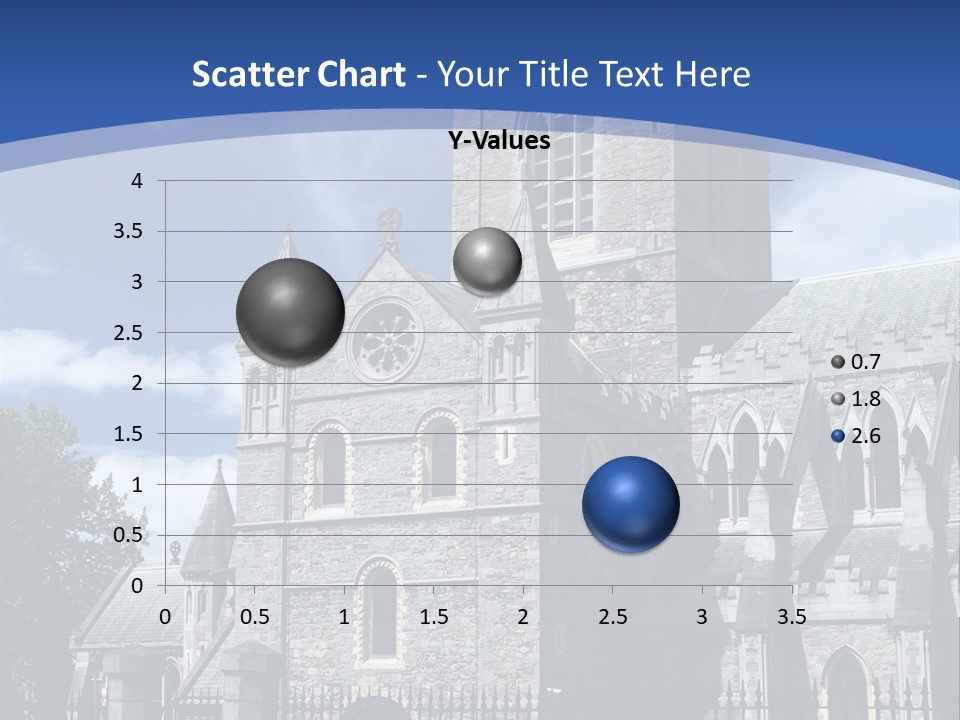 Scatter Chart - Your Title Text Here

Y-Values

4
3.5
3
2.5
2
1.5
1
0.5
0

0 0.5 1 1.5 2 2.5 3 3.5

0.7
1.8
2.6